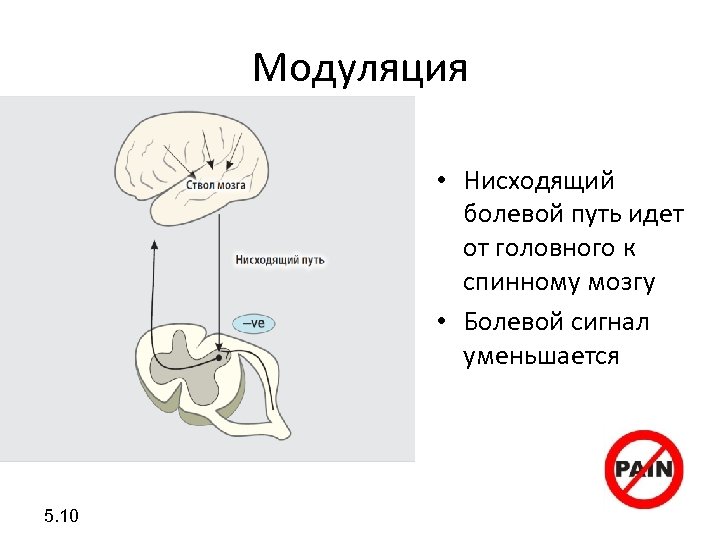 Модуляция

Ствол мозга

Нисходящий путь

–ve

• Нисходящий болевой путь идет от головного к спинному мозгу
• Болевой сигнал уменьшается

PAIN

5.10